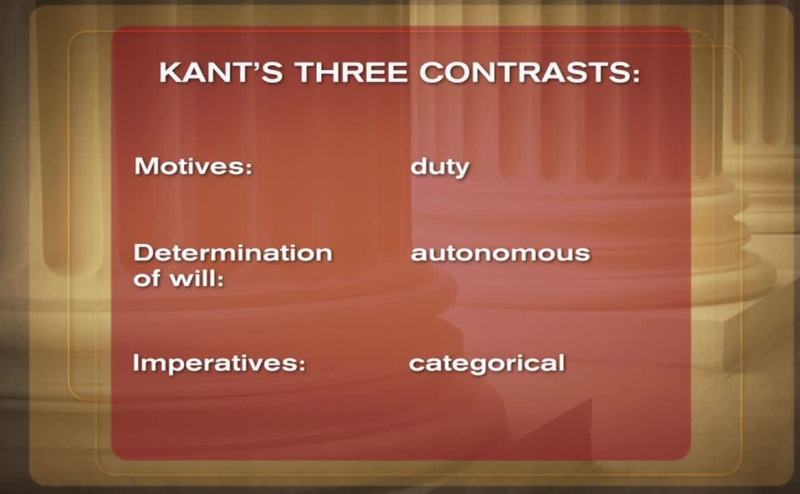 KANT'S THREE CONTRASTS:

Motives: duty

Determination of will: autonomous

Imperatives: categorical